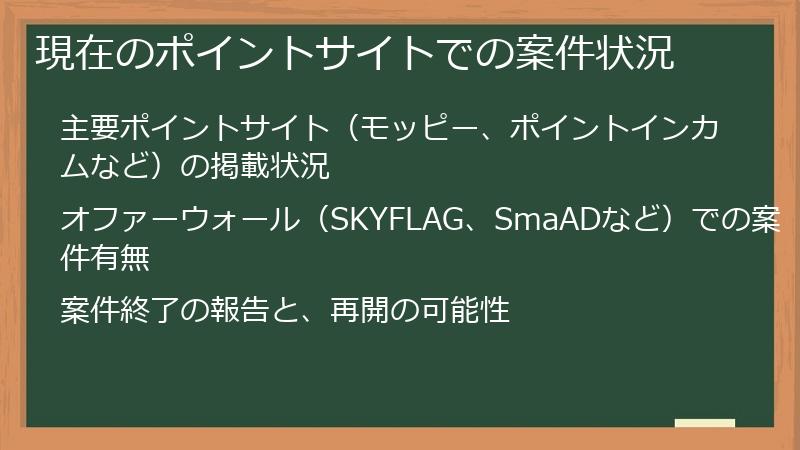 現在のポイントサイトでの案件状況

主要ポイントサイト（モッピー、ポイントインカムなど）の掲載状況

オファーウォール（SKYFLAG、SmaADなど）での案件有無

案件終了の報告と、再開の可能性